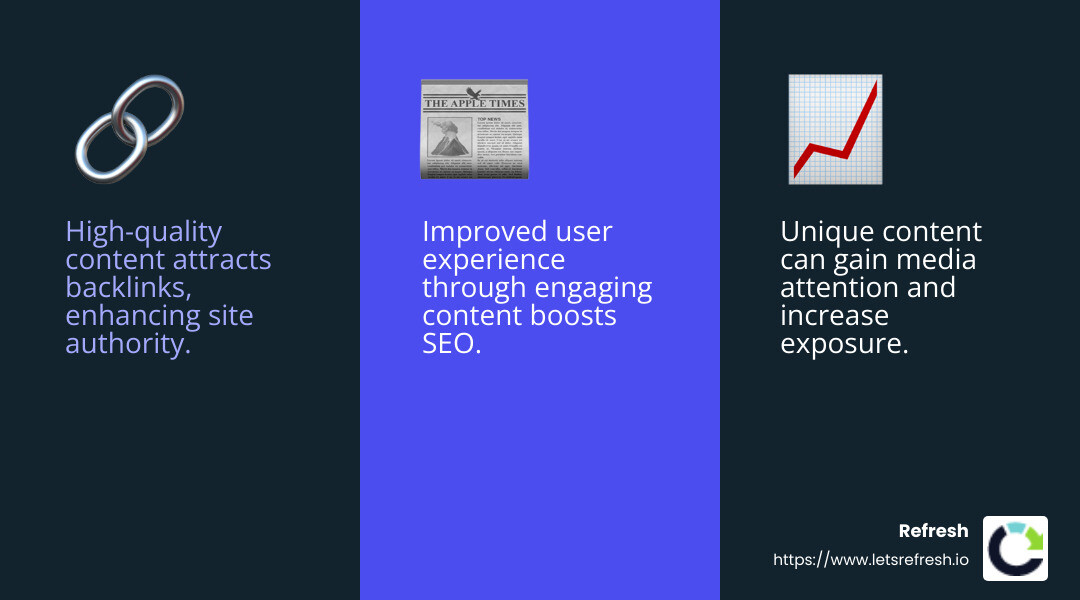 High-quality content attracts backlinks, enhancing site authority.

THE APPLE TIMES
TOP NEWS

Improved user experience through engaging content boosts SEO.

Unique content can gain media attention and increase exposure.

Refresh
https://www.letsrefresh.io